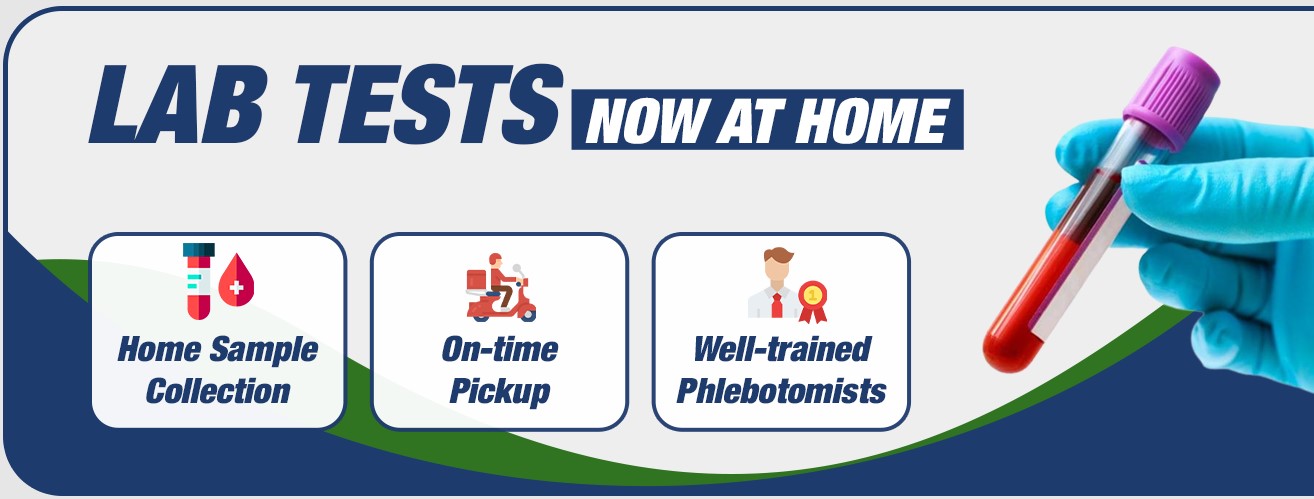 LAB TESTS NOW AT HOME

Home Sample Collection

On-time Pickup

Well-trained Phlebotomists